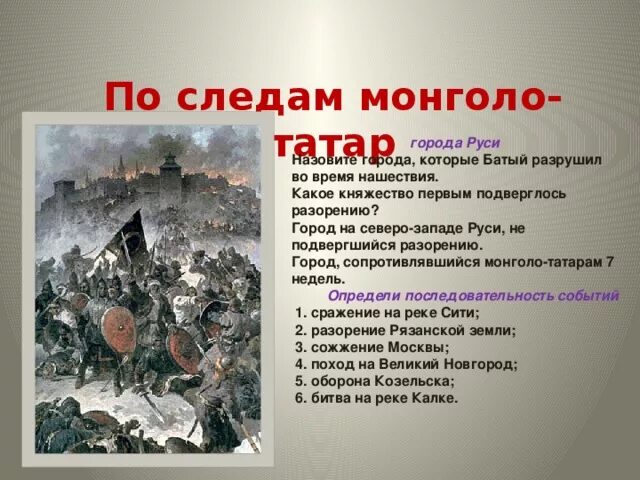 По следам монголо-татар

города Руси

Назовите города, которые Батый разрушил во время нашествия.
Какое княжество первым подверглось разорению?
Город на северо-западе Руси, не подвергшийся разорению.
Город, сопротивлявшийся монголо-татарам 7 недель.

Определи последовательность событий

1. сражение на реке Сити;
2. разорение Рязанской земли;
3. сожжение Москвы;
4. поход на Великий Новгород;
5. оборона Козельска;
6. битва на реке Калке.